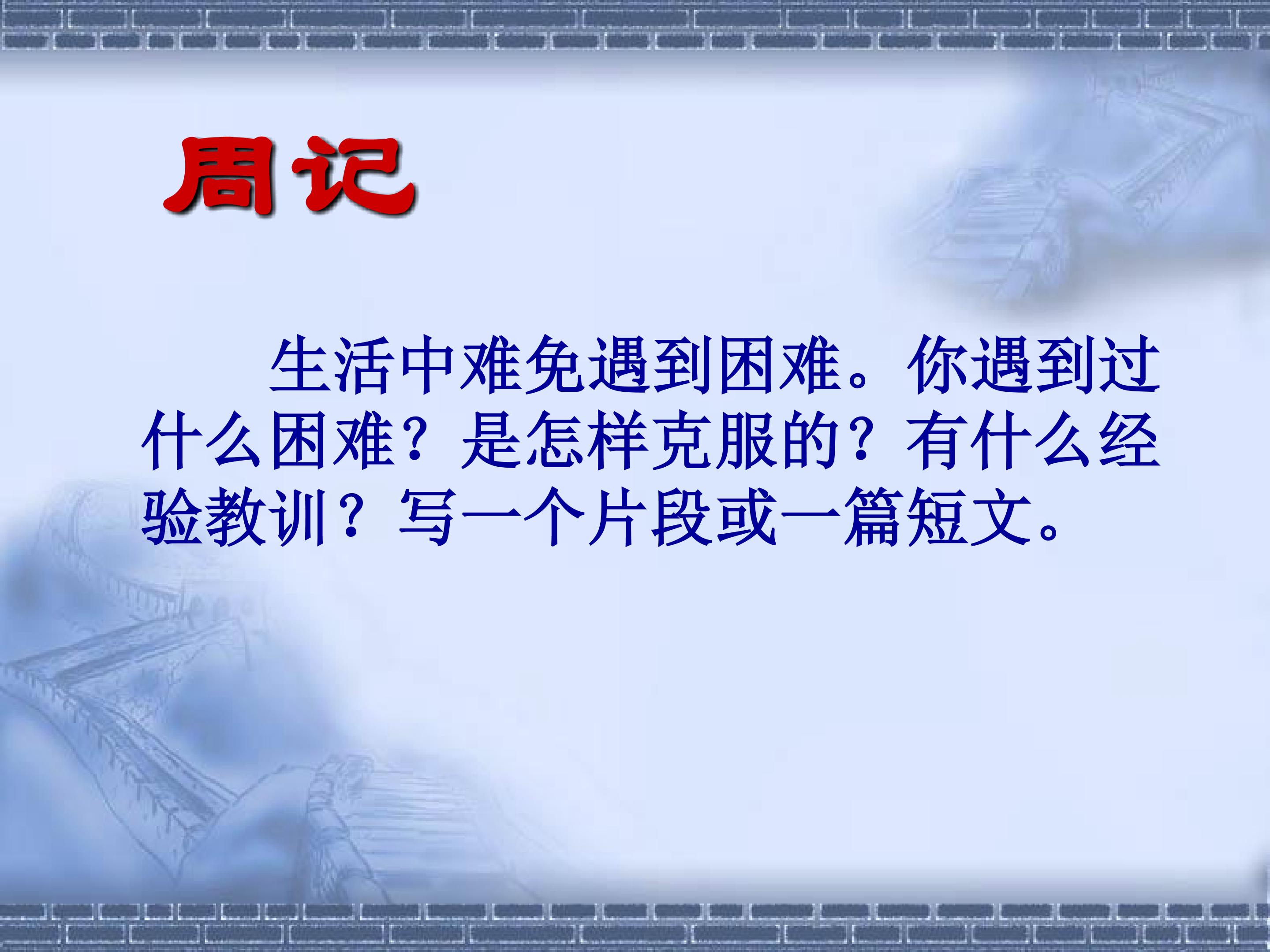 周记

生活中难免遇到困难。你遇到过什么困难？是怎样克服的？有什么经验教训？写一个片段或一篇短文。